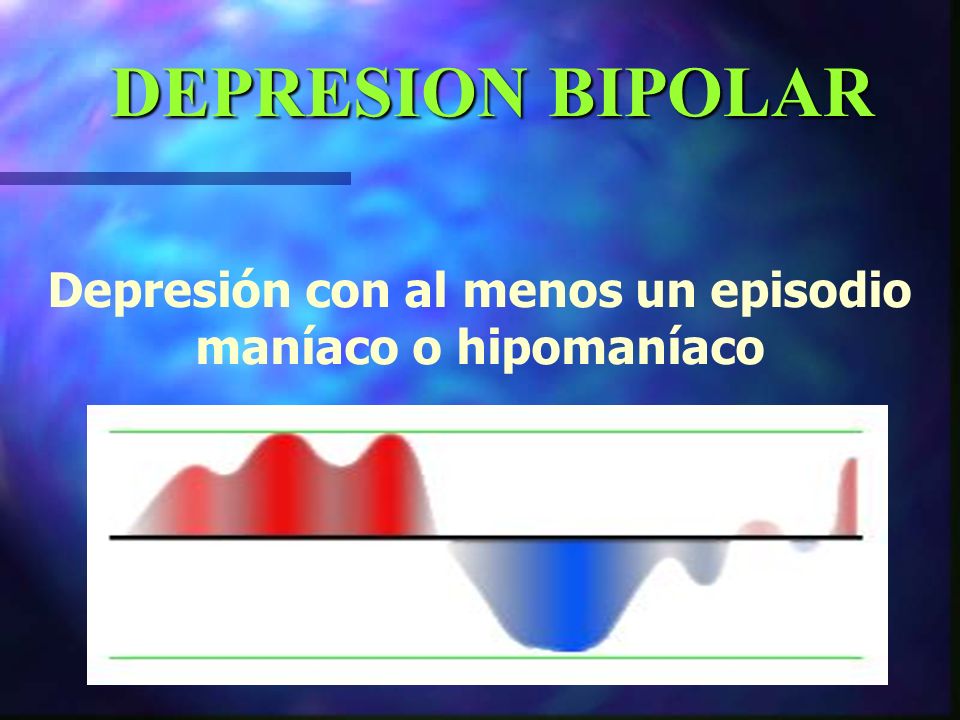 DEPRESION BIPOLAR

Depresión con al menos un episodio maníaco o hipomaníaco